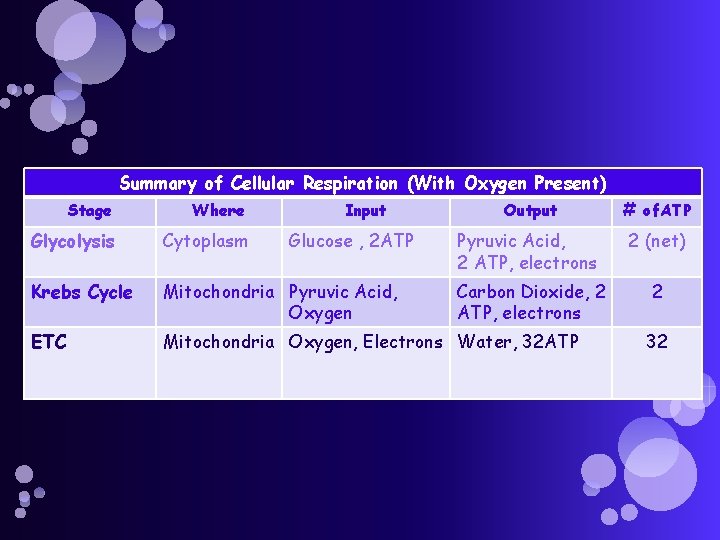 Summary of Cellular Respiration (With Oxygen Present)

| Stage | Where | Input | Output | # of ATP |
|---|---|---|---|---|
| Glycolysis | Cytoplasm | Glucose , 2ATP | Pyruvic Acid, 2 ATP, electrons | 2 (net) |
| Krebs Cycle | Mitochondria | Pyruvic Acid, Oxygen | Carbon Dioxide, 2 ATP, electrons | 2 |
| ETC | Mitochondria | Oxygen, Electrons | Water, 32ATP | 32 |